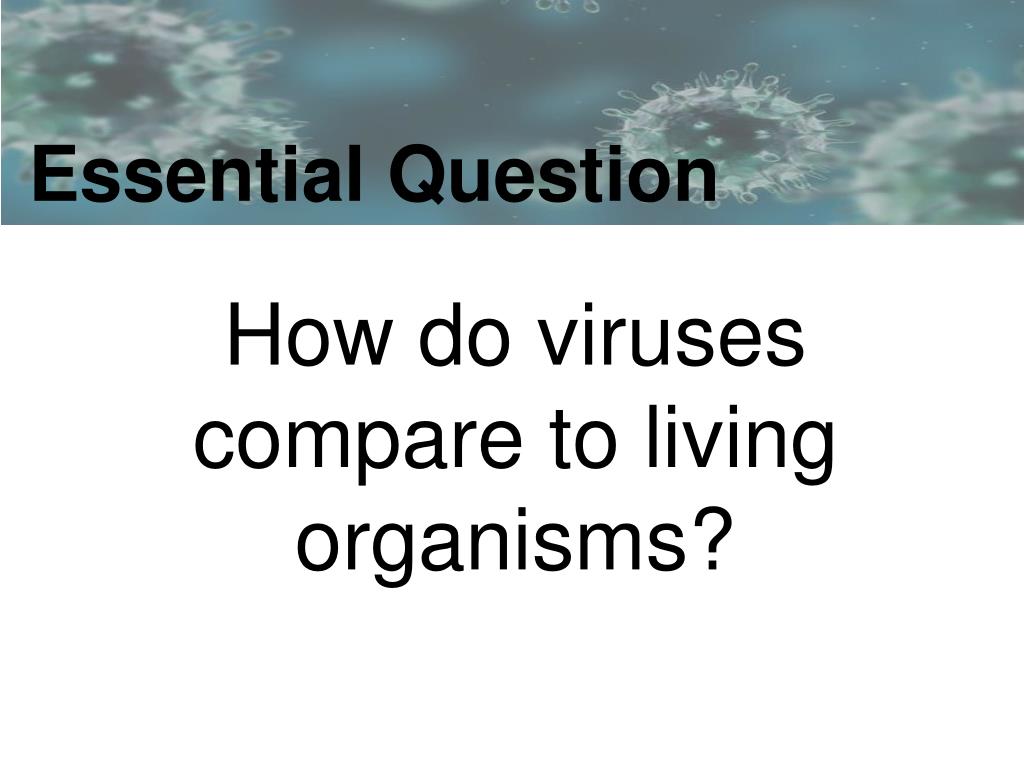 Essential Question

How do viruses compare to living organisms?